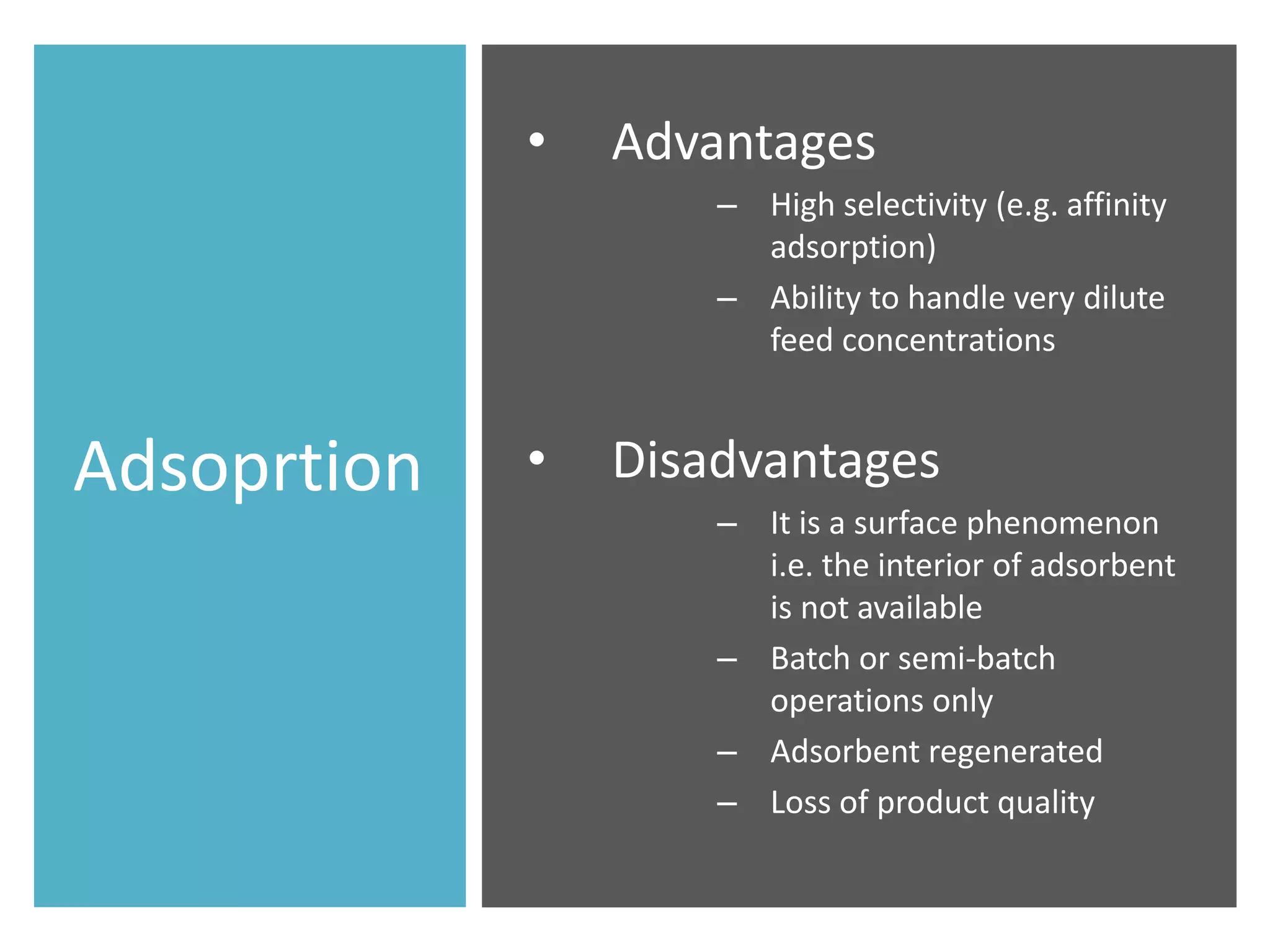 Adsoprtion

• Advantages

– High selectivity (e.g. affinity adsorption)

– Ability to handle very dilute feed concentrations

• Disadvantages

– It is a surface phenomenon i.e. the interior of adsorbent is not available

– Batch or semi-batch operations only

– Adsorbent regenerated

– Loss of product quality